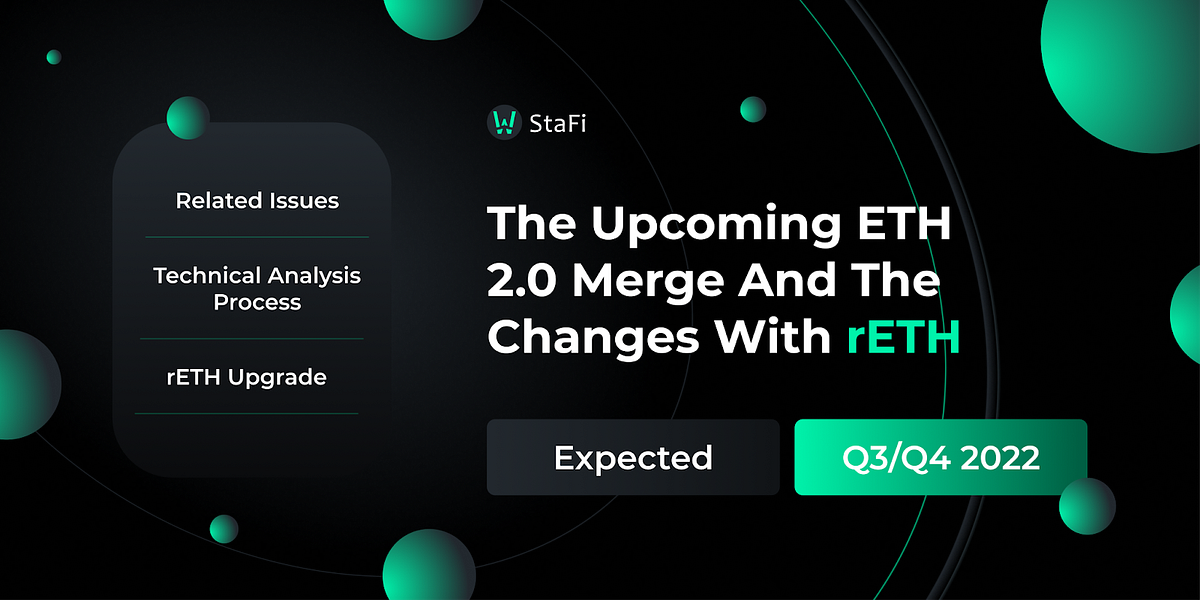 Related Issues

Technical Analysis Process

rETH Upgrade

StaFi

The Upcoming ETH 2.0 Merge And The Changes With rETH

Expected

Q3/Q4 2022